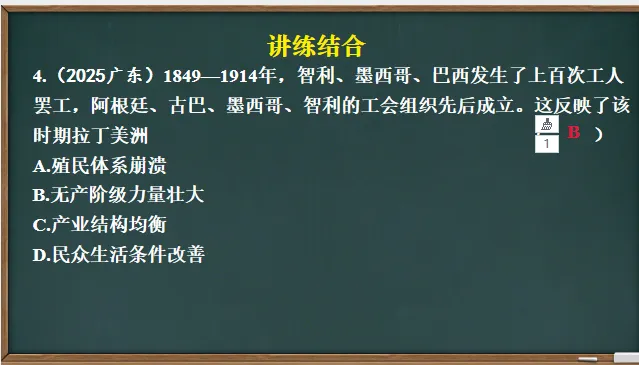 讲练结合

4.（2025广东）1849—1914年，智利、墨西哥、巴西发生了上百次工人罢工，阿根廷、古巴、墨西哥、智利的工会组织先后成立。这反映了该时期拉丁美洲 1 B ）

A.殖民体系崩溃

B.无产阶级力量壮大

C.产业结构均衡

D.民众生活条件改善